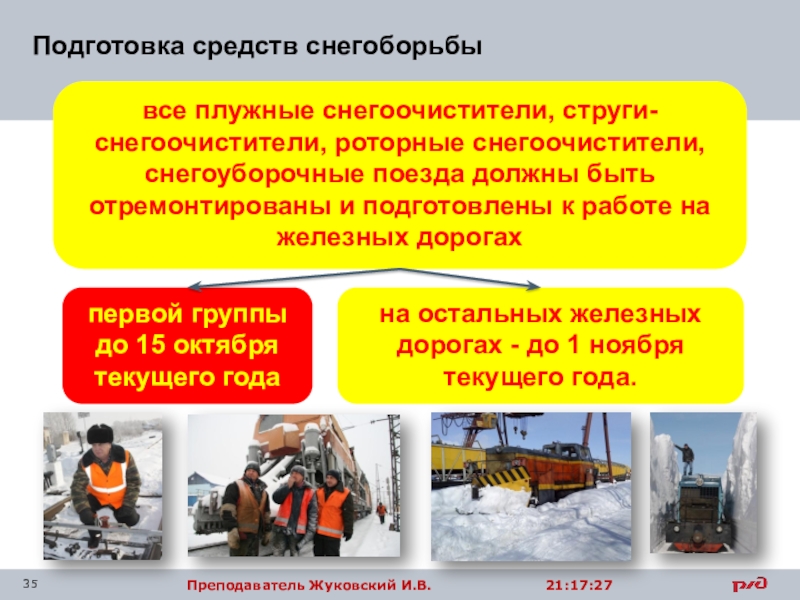 Подготовка средств снегоборьбы

все плужные снегоочистители, струги-снегоочистители, роторные снегоочистители, снегоуборочные поезда должны быть отремонтированы и подготовлены к работе на железных дорогах

первой группы до 15 октября текущего года

на остальных железных дорогах - до 1 ноября текущего года.

35

Преподаватель Жуковский И.В.

21:17:27

РЖД